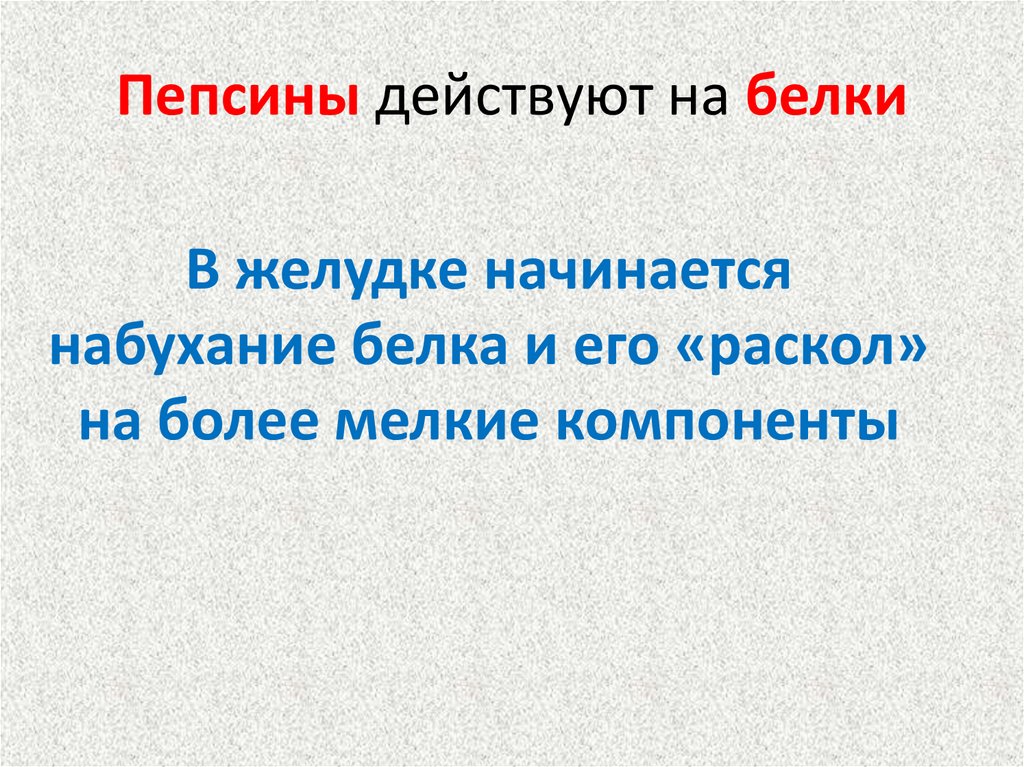 Пепсины действуют на белки

В желудке начинается набухание белка и его «раскол» на более мелкие компоненты